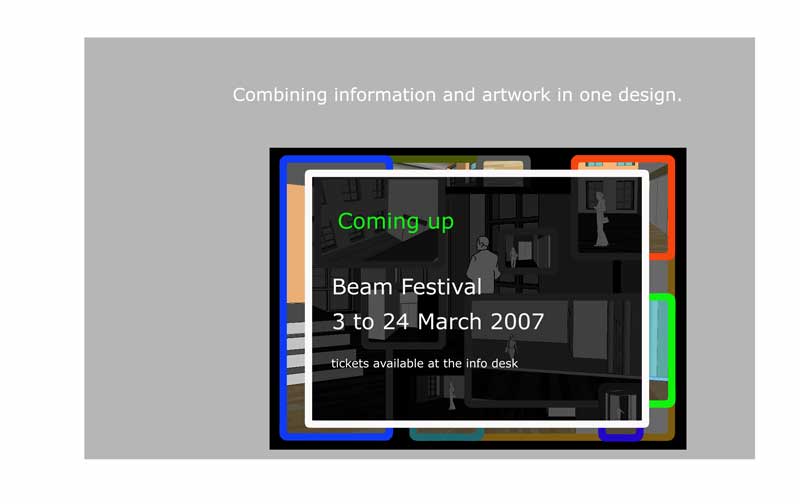 Combining information and artwork in one design.

Coming up

Beam Festival
3 to 24 March 2007

tickets available at the info desk